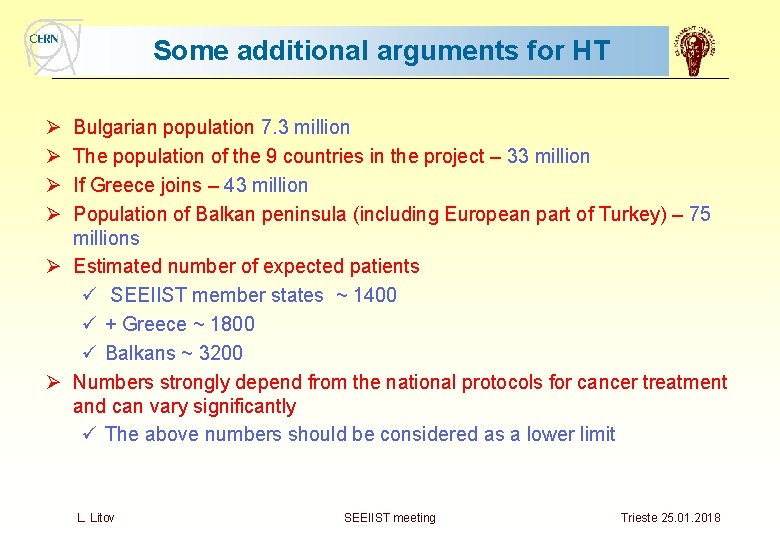 CERN

Some additional arguments for HT

➢ Bulgarian population 7.3 million
➢ The population of the 9 countries in the project – 33 million
➢ If Greece joins – 43 million
➢ Population of Balkan peninsula (including European part of Turkey) – 75 millions
➢ Estimated number of expected patients
✓ SEEIIST member states ~ 1400
✓ + Greece ~ 1800
✓ Balkans ~ 3200
➢ Numbers strongly depend from the national protocols for cancer treatment and can vary significantly
✓ The above numbers should be considered as a lower limit

L. Litov SEEIIST meeting Trieste 25.01.2018